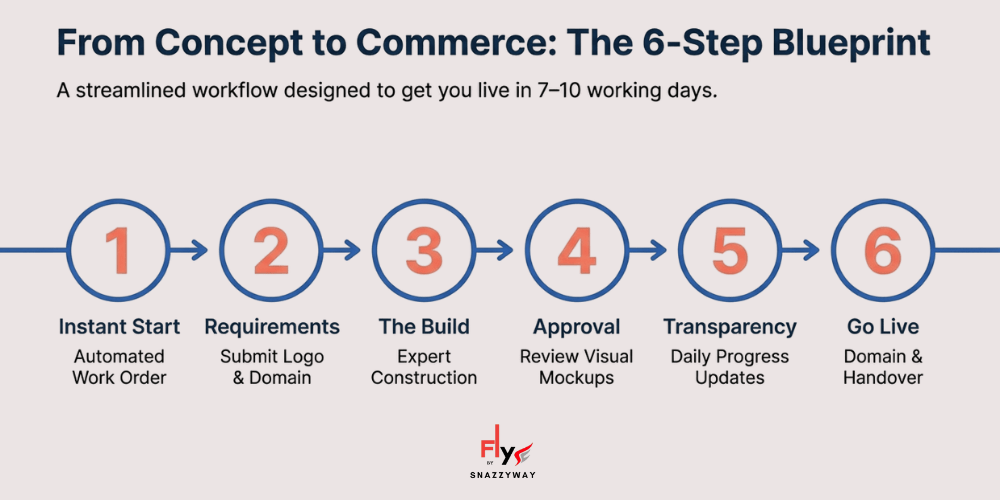 From Concept to Commerce: The 6-Step Blueprint

A streamlined workflow designed to get you live in 7–10 working days.

1
Instant Start
Automated Work Order

2
Requirements
Submit Logo & Domain

3
The Build
Expert Construction

4
Approval
Review Visual Mockups

5
Transparency
Daily Progress Updates

6
Go Live
Domain & Handover

Fly
BY
SNAZZYWAY